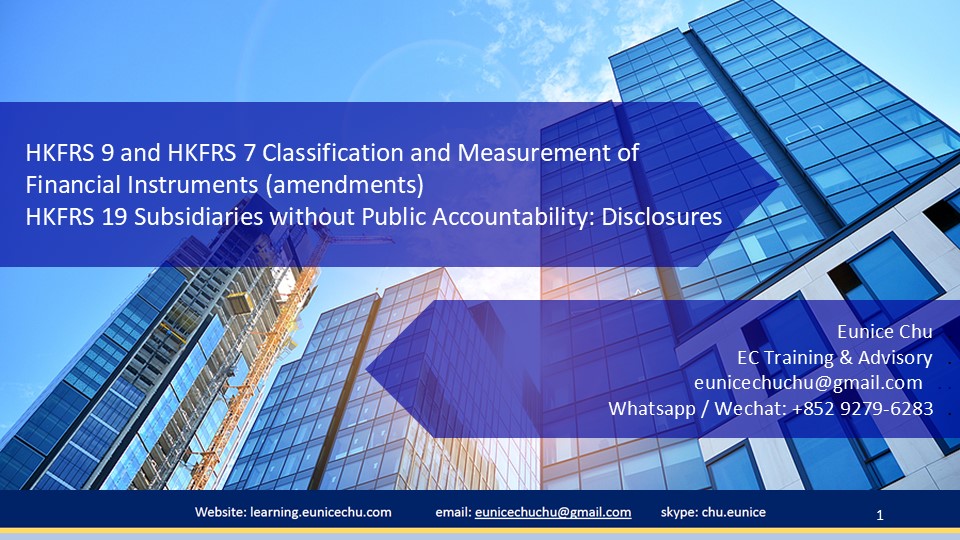 HKFRS 9 and HKFRS 7 Classification and Measurement of Financial Instruments (amendments)
HKFRS 19 Subsidiaries without Public Accountability: Disclosures

Eunice Chu
EC Training & Advisory
eunicechuchu@gmail.com
Whatsapp / Wechat: +852 9279-6283

Website: learning.eunicechu.com email: eunicechuchu@gmail.com skype: chu.eunice

1